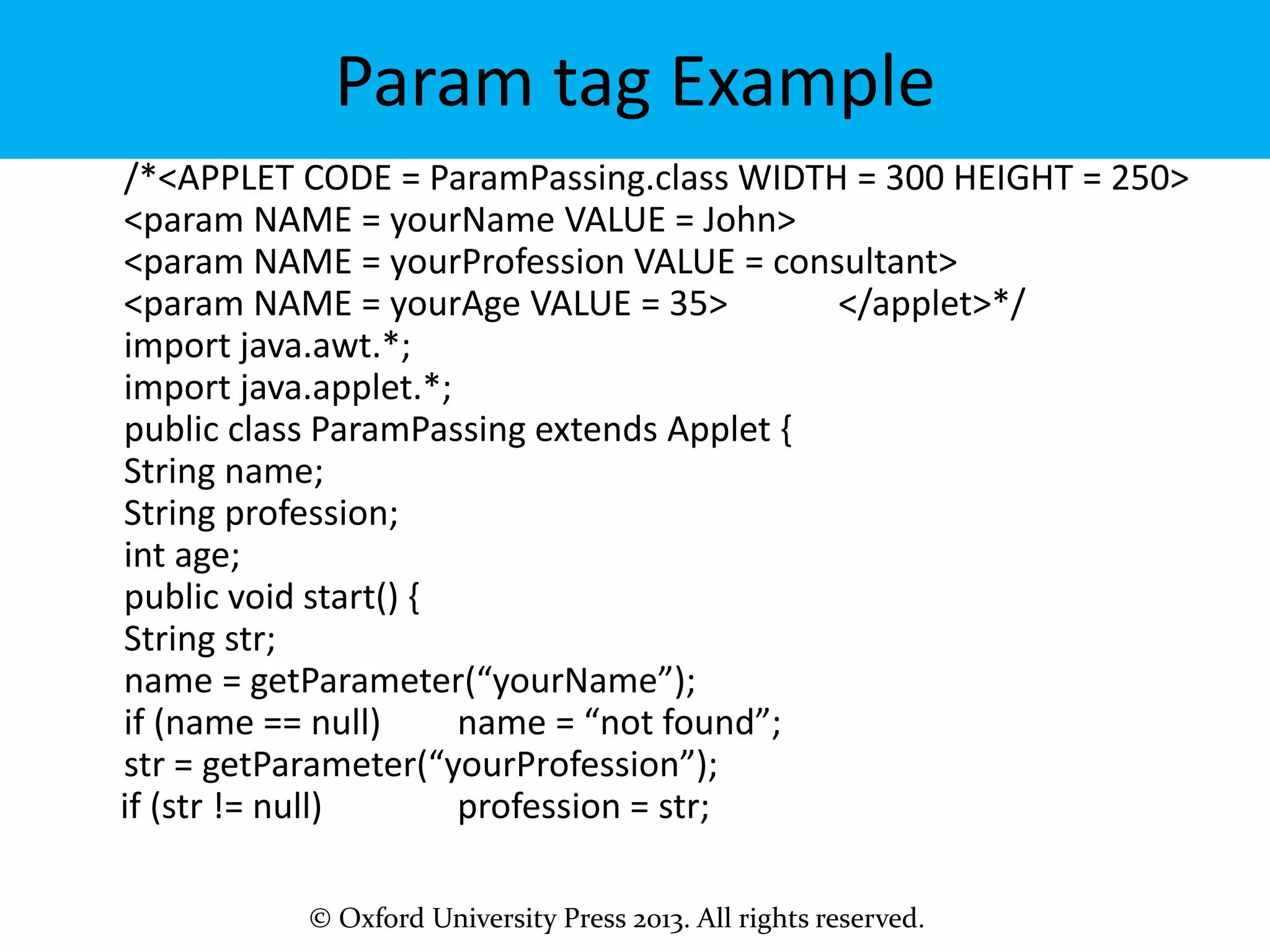 Param tag Example

/*<APPLET CODE = ParamPassing.class WIDTH = 300 HEIGHT = 250>
<param NAME = yourName VALUE = John>
<param NAME = yourProfession VALUE = consultant>
<param NAME = yourAge VALUE = 35> </applet>*/
import java.awt.*;
import java.applet.*;
public class ParamPassing extends Applet {
String name;
String profession;
int age;
public void start() {
String str;
name = getParameter(“yourName”);
if (name == null) name = “not found”;
str = getParameter(“yourProfession”);
if (str != null) profession = str;

© Oxford University Press 2013. All rights reserved.